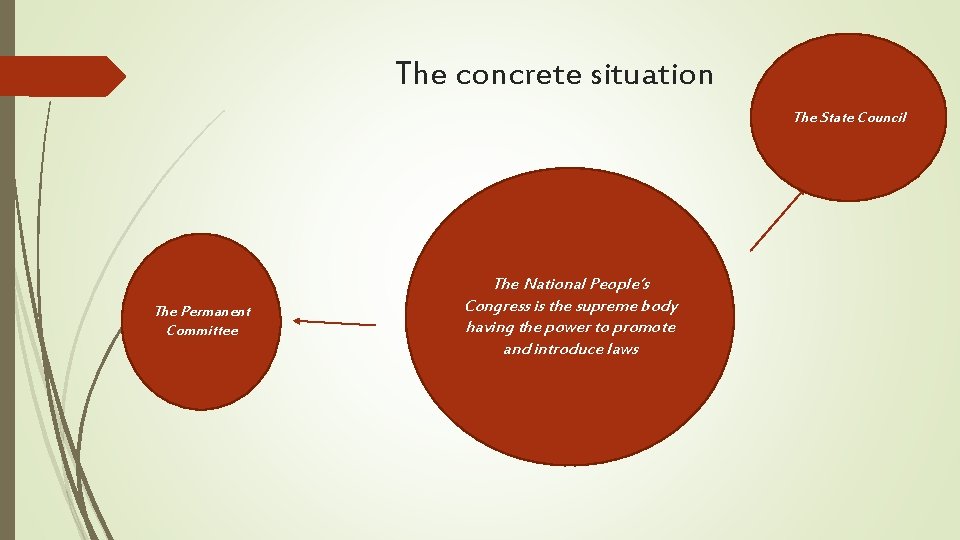 The concrete situation

The State Council

The Permanent Committee

The National People's Congress is the supreme body having the power to promote and introduce laws